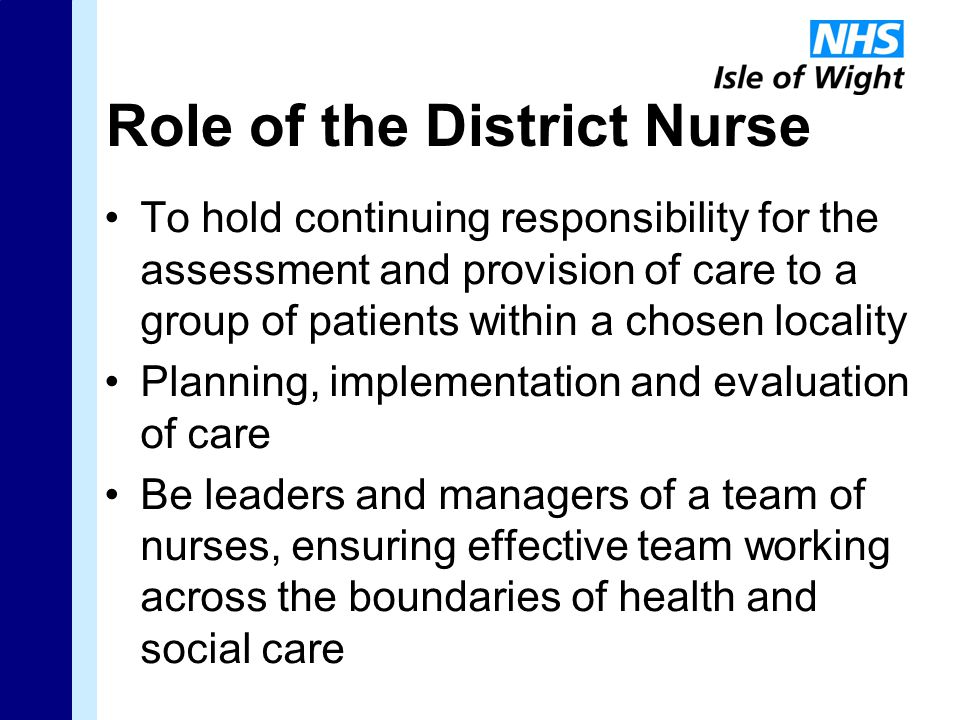 NHS
Isle of Wight

Role of the District Nurse

• To hold continuing responsibility for the assessment and provision of care to a group of patients within a chosen locality
• Planning, implementation and evaluation of care
• Be leaders and managers of a team of nurses, ensuring effective team working across the boundaries of health and social care